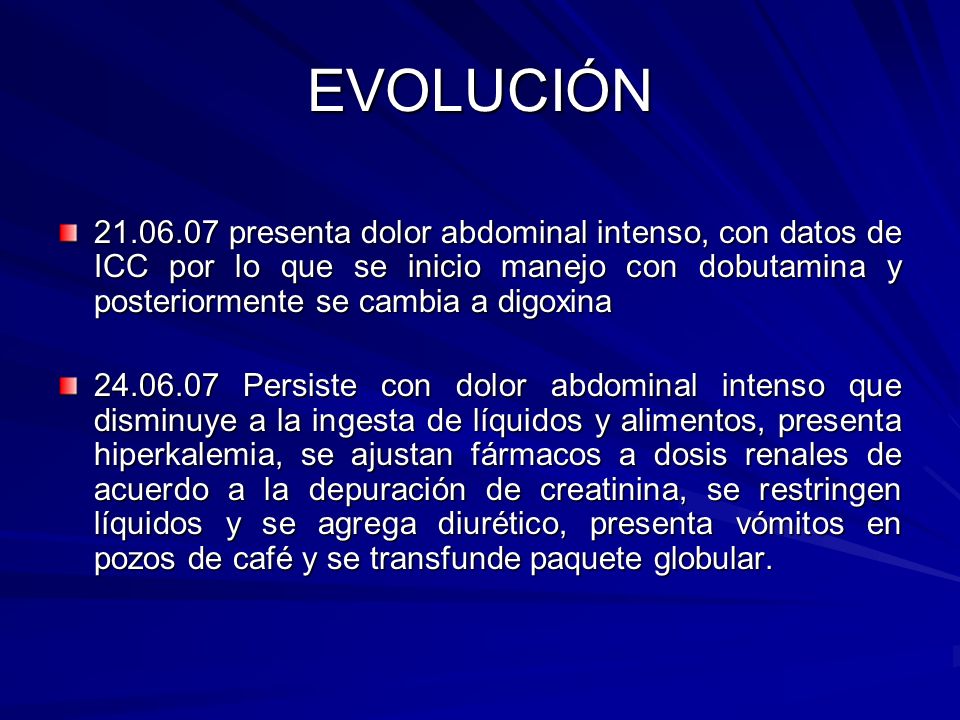 EVOLUCIÓN

21.06.07 presenta dolor abdominal intenso, con datos de ICC por lo que se inicio manejo con dobutamina y posteriormente se cambia a digoxina

24.06.07 Persiste con dolor abdominal intenso que disminuye a la ingesta de líquidos y alimentos, presenta hiperkalemia, se ajustan fármacos a dosis renales de acuerdo a la depuración de creatinina, se restringen líquidos y se agrega diurético, presenta vómitos en pozos de café y se transfunde paquete globular.